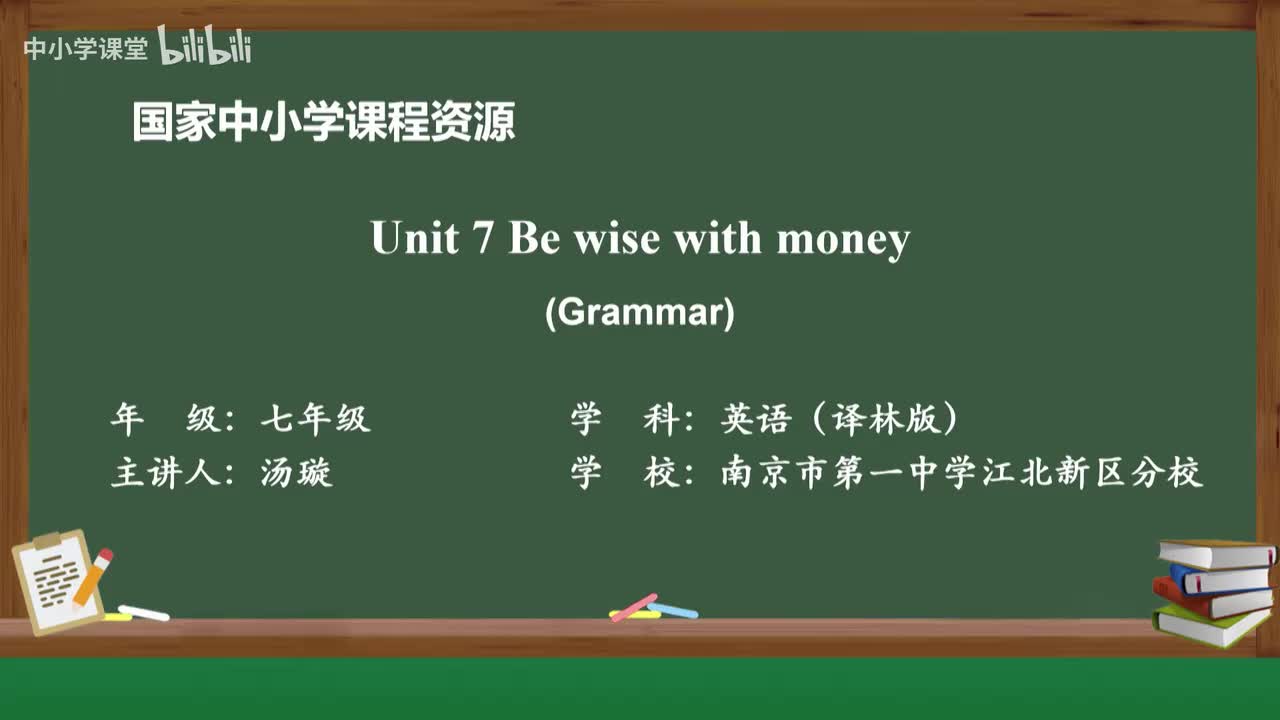 中小学课堂 bilibili

国家中小学课程资源

Unit 7 Be wise with money

(Grammar)

年 级：七年级

主讲人：汤璇

学 科：英语（译林版）

学 校：南京市第一中学江北新区分校